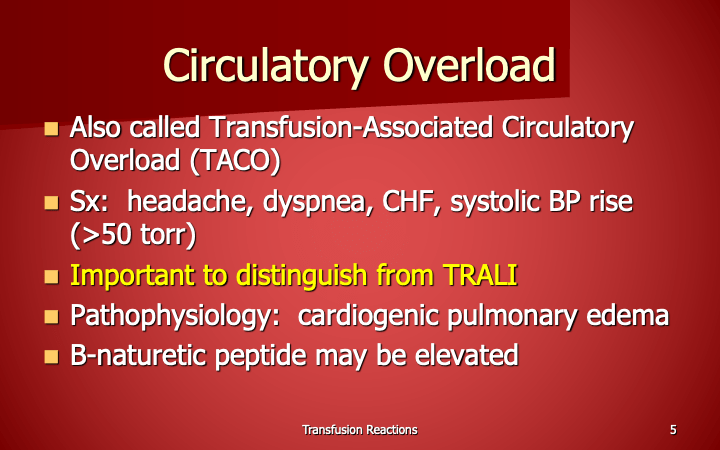 Circulatory Overload

- Also called Transfusion-Associated Circulatory Overload (TACO)
- Sx: headache, dyspnea, CHF, systolic BP rise (>50 torr)
- Important to distinguish from TRALI
- Pathophysiology: cardiogenic pulmonary edema
- B-naturetic peptide may be elevated

Transfusion Reactions

5